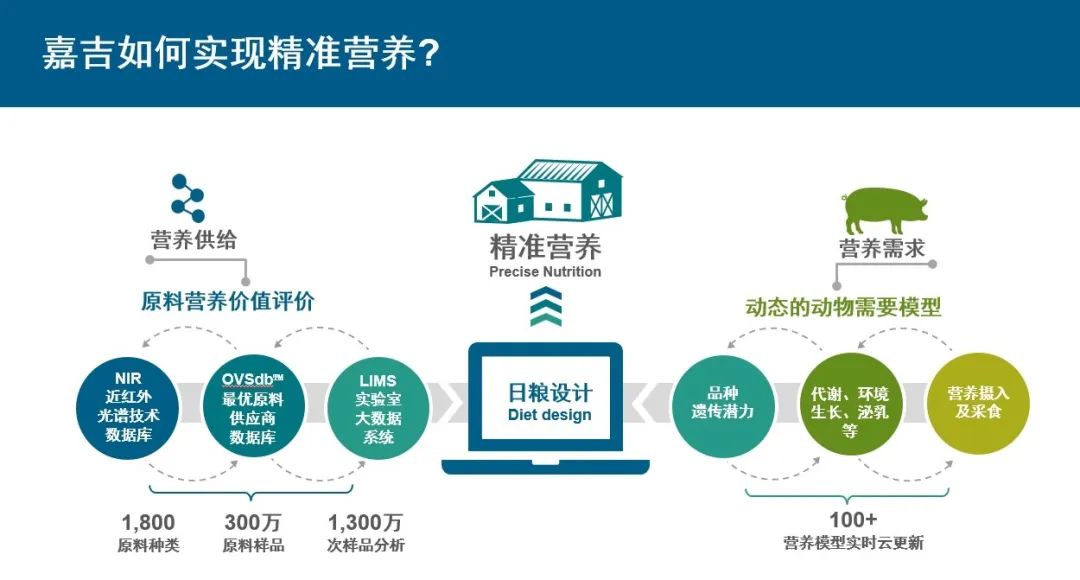 嘉吉如何实现精准营养?

营养供给

原料营养价值评价

NIR
近红外
光谱技术
数据库

OVSdb™
最优原料
供应商
数据库

LIMS
实验室
大数据
系统

1,800
原料种类

300万
原料样品

1,300万
次样品分析

精准营养
Precise Nutrition

日粮设计
Diet design

营养需求

动态的动物需要模型

品种
遗传潜力

代谢、环境
生长、泌乳
等

营养摄入
及采食

100+
营养模型实时云更新